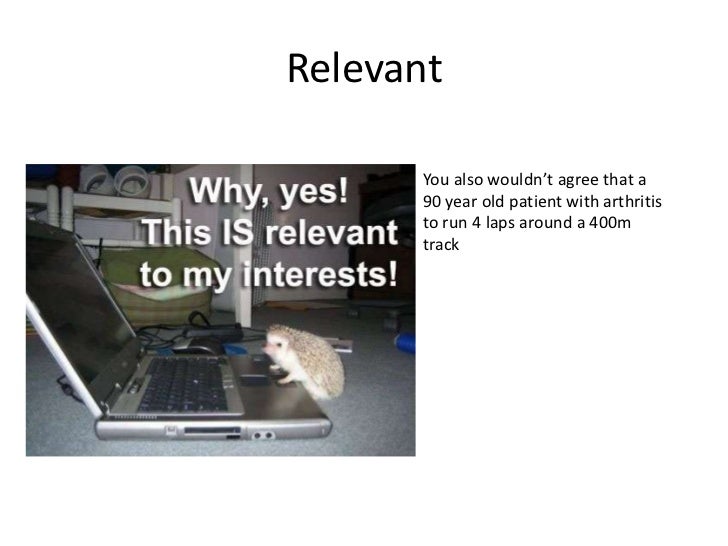 Relevant

Why, yes! This IS relevant to my interests!

You also wouldn't agree that a 90 year old patient with arthritis to run 4 laps around a 400m track